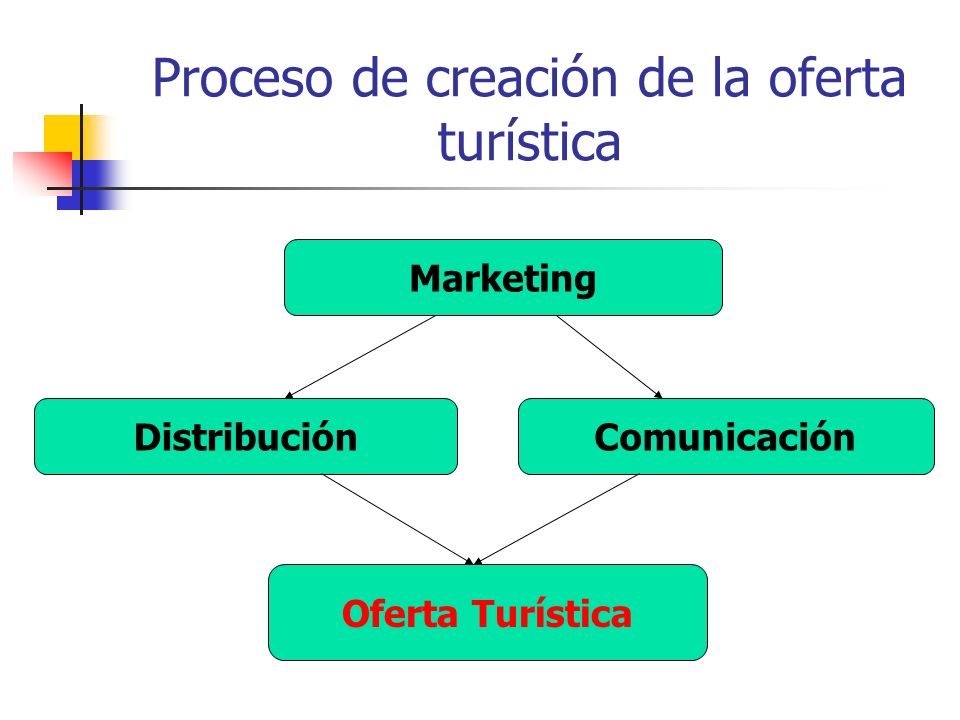 Proceso de creación de la oferta turística

Marketing

Distribución

Comunicación

Oferta Turística